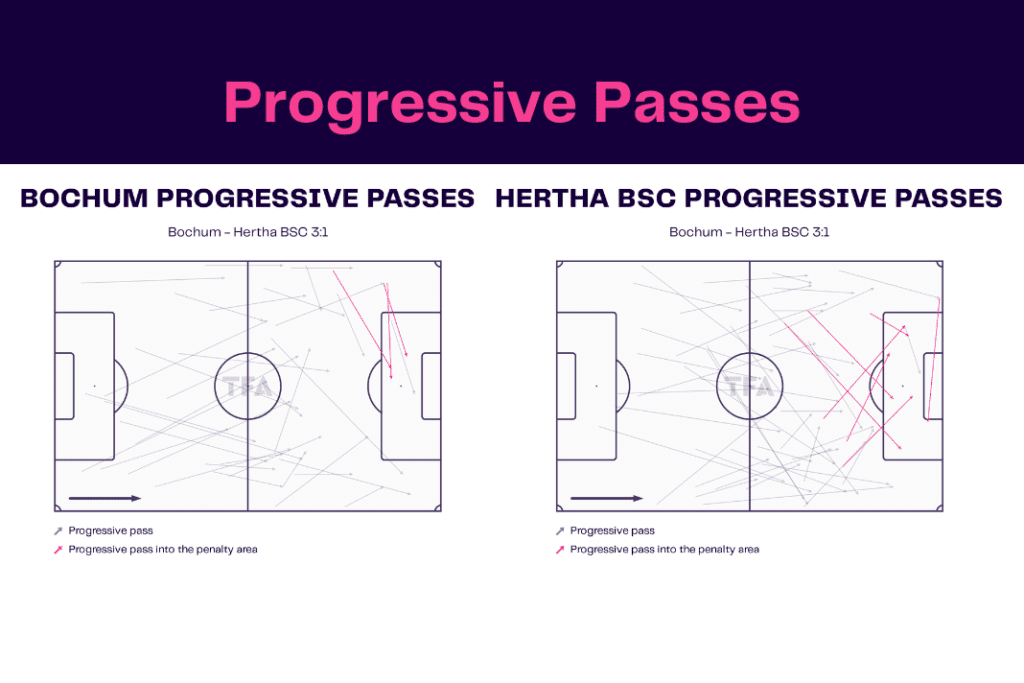 Progressive Passes

BOCHUM PROGRESSIVE PASSES

Bochum - Hertha BSC 3:1

TFA

Progressive pass
Progressive pass into the penalty area

HERTHA BSC PROGRESSIVE PASSES

Bochum - Hertha BSC 3:1

TFA

Progressive pass
Progressive pass into the penalty area